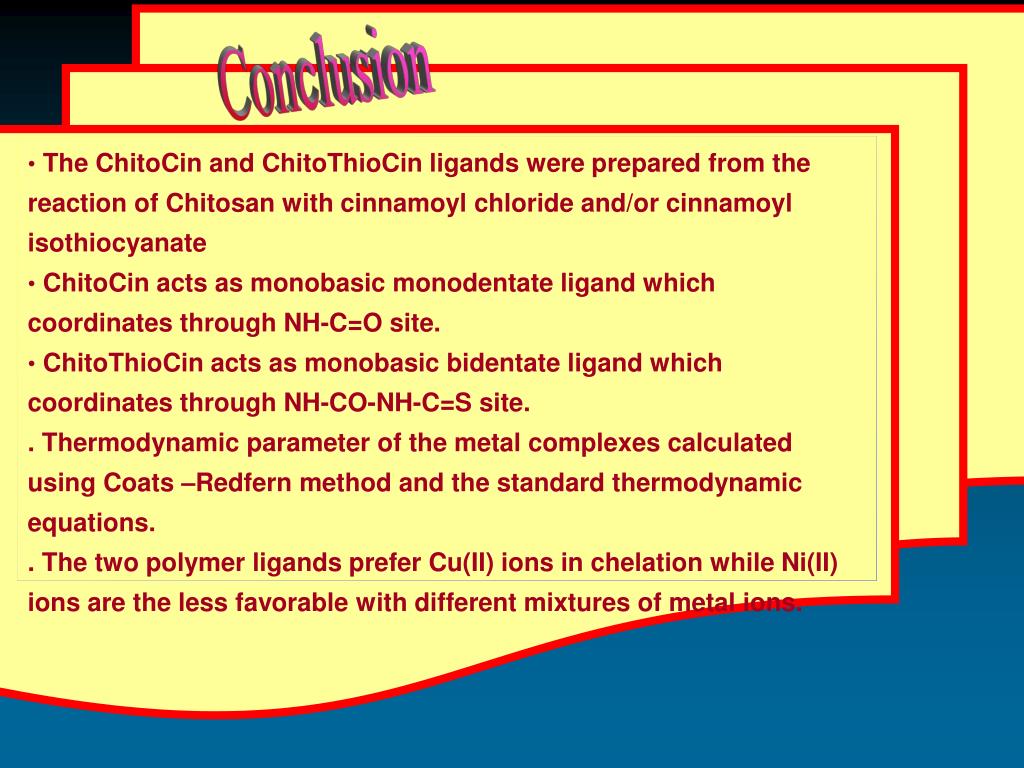 Conclusion

• The ChitoCin and ChitoThioCin ligands were prepared from the reaction of Chitosan with cinnamoyl chloride and/or cinnamoyl isothiocyanate

• ChitoCin acts as monobasic monodentate ligand which coordinates through NH-C=O site.

• ChitoThioCin acts as monobasic bidentate ligand which coordinates through NH-CO-NH-C=S site.

. Thermodynamic parameter of the metal complexes calculated using Coats –Redfern method and the standard thermodynamic equations.

. The two polymer ligands prefer Cu(II) ions in chelation while Ni(II) ions are the less favorable with different mixtures of metal ions.